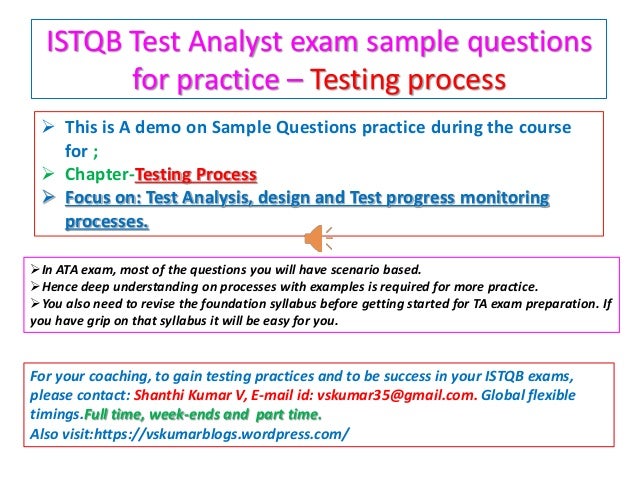 ISTQB Test Analyst exam sample questions for practice – Testing process

➢ This is A demo on Sample Questions practice during the course for ;
➢ Chapter-Testing Process
➢ Focus on: Test Analysis, design and Test progress monitoring processes.

➢In ATA exam, most of the questions you will have scenario based.
➢Hence deep understanding on processes with examples is required for more practice.
➢You also need to revise the foundation syllabus before getting started for TA exam preparation. If you have grip on that syllabus it will be easy for you.

For your coaching, to gain testing practices and to be success in your ISTQB exams, please contact: Shanthi Kumar V, E-mail id: vskumar35@gmail.com. Global flexible timings.Full time, week-ends and part time.
Also visit:https://vskumarblogs.wordpress.com/